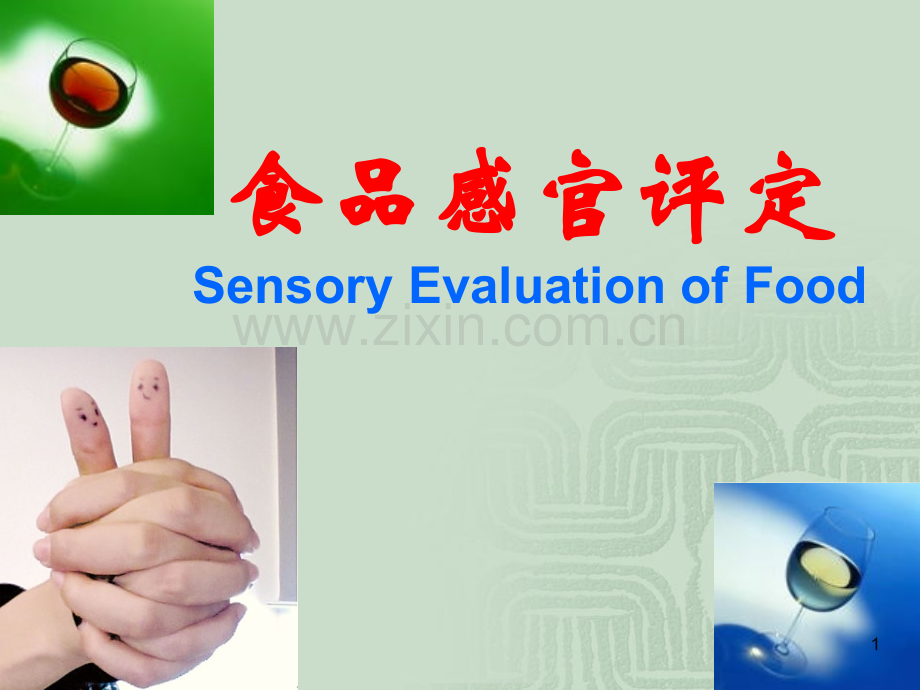 食品感官评定

Sensory Evaluation of Food

www.zixin.com.cn

1